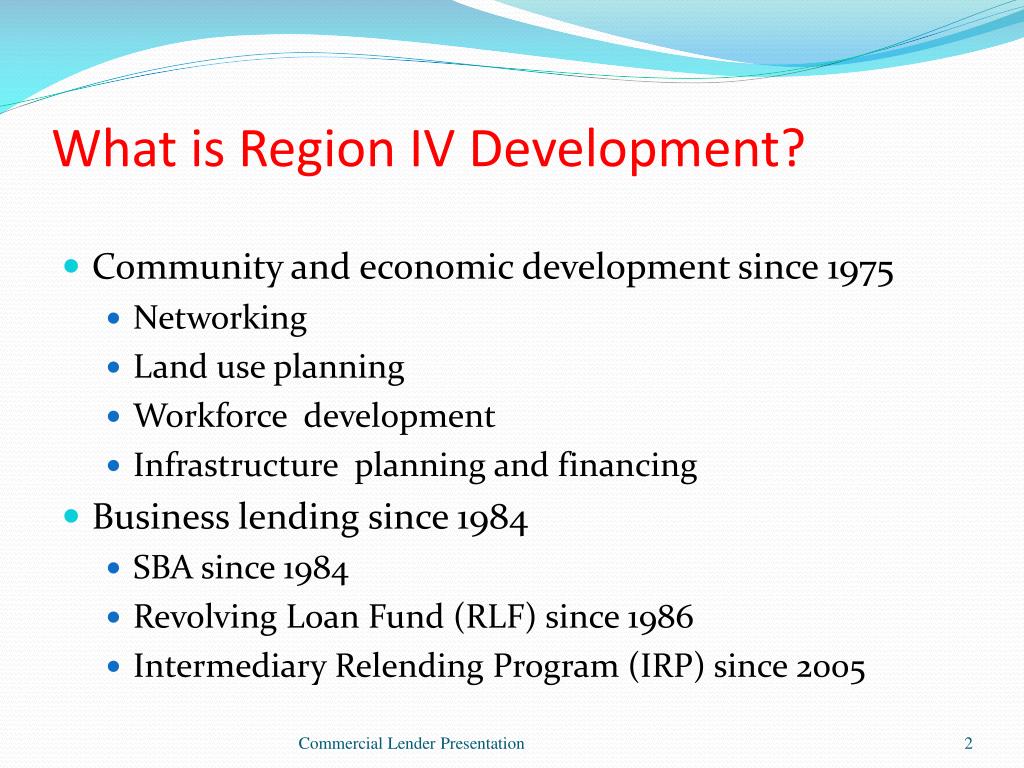 What is Region IV Development?

- Community and economic development since 1975
  - Networking
  - Land use planning
  - Workforce development
  - Infrastructure planning and financing
- Business lending since 1984
  - SBA since 1984
  - Revolving Loan Fund (RLF) since 1986
  - Intermediary Relending Program (IRP) since 2005

Commercial Lender Presentation

2